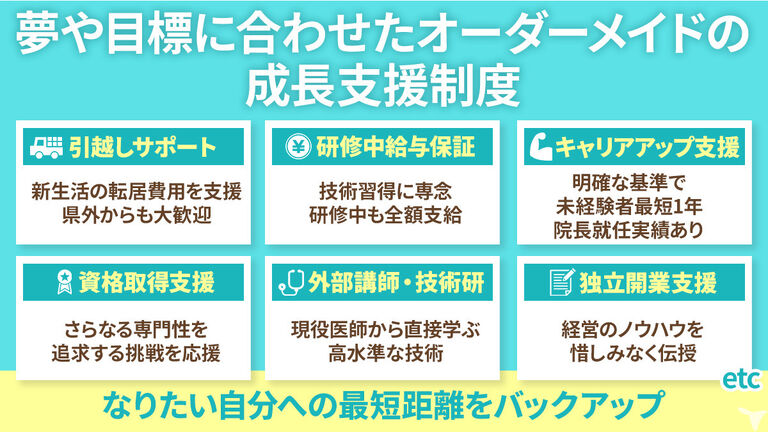 夢や目標に合わせたオーダーメイドの成長支援制度

引越しサポート

新生活の転居費用を支援
県外からも大歓迎

研修中給与保証

技術習得に専念
研修中も全額支給

キャリアアップ支援

明確な基準で
未経験者最短1年
院長就任実績あり

資格取得支援

さらなる専門性を
追求する挑戦を応援

外部講師・技術研

現役医師から直接学ぶ
高水準な技術

独立開業支援

経営のノウハウを
惜しみなく伝授

etc

なりたい自分への最短距離をバックアップ